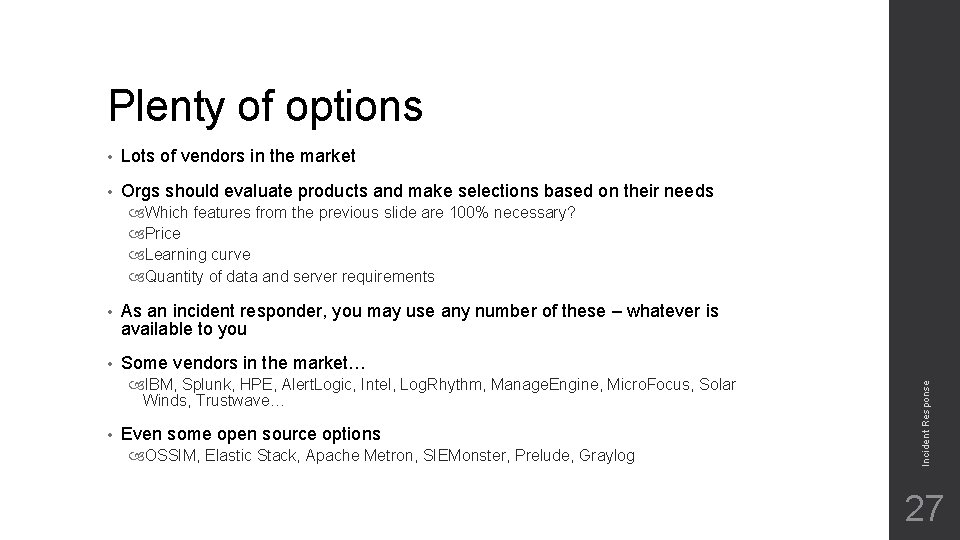 Plenty of options

• Lots of vendors in the market

• Orgs should evaluate products and make selections based on their needs
Which features from the previous slide are 100% necessary?
Price
Learning curve
Quantity of data and server requirements

• As an incident responder, you may use any number of these – whatever is available to you

• Some vendors in the market…
IBM, Splunk, HPE, AlertLogic, Intel, LogRhythm, ManageEngine, MicroFocus, Solar Winds, Trustwave…

• Even some open source options
OSSIM, Elastic Stack, Apache Metron, SIEMonster, Prelude, Graylog

Incident Response

27